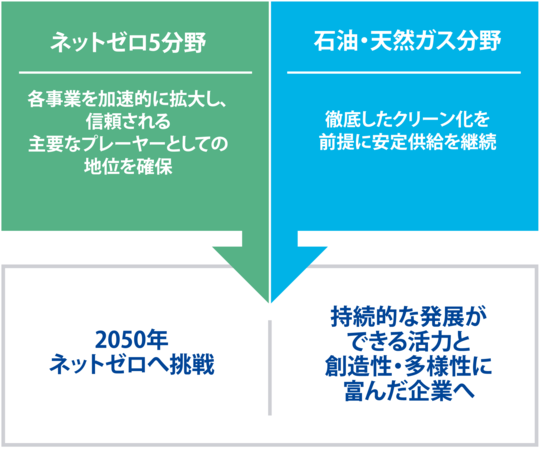 ネットゼロ5分野

各事業を加速的に拡大し、信頼される主要なプレーヤーとしての地位を確保

石油・天然ガス分野

徹底したクリーン化を前提に安定供給を継続

2050年
ネットゼロへ挑戦

持続的な発展ができる活力と創造性・多様性に富んだ企業へ